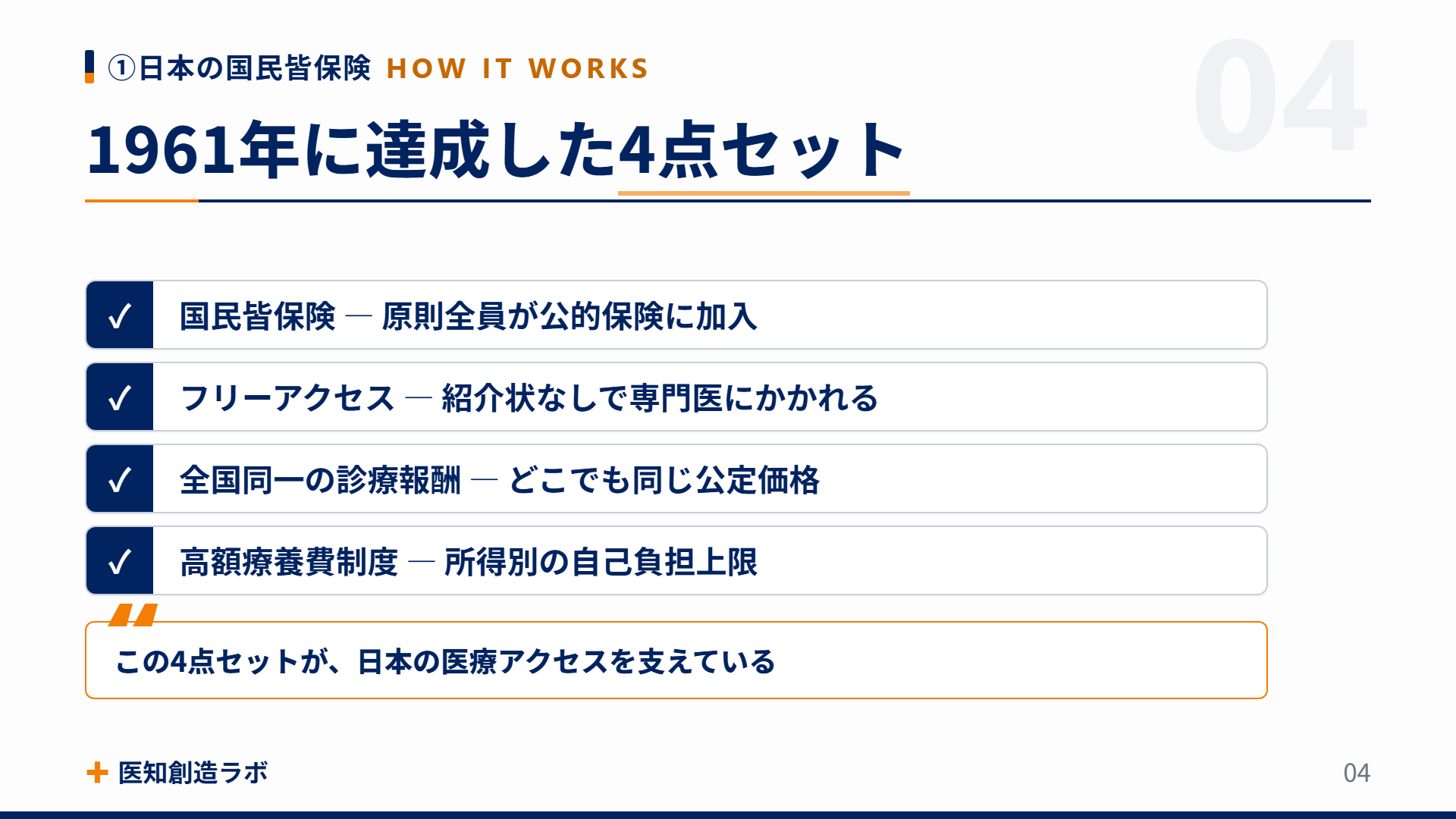 ①日本の国民皆保険 HOW IT WORKS

04

1961年に達成した4点セット

✓ 国民皆保険 — 原則全員が公的保険に加入

✓ フリーアクセス — 紹介状なしで専門医にかかれる

✓ 全国同一の診療報酬 — どこでも同じ公定価格

✓ 高額療養費制度 — 所得別の自己負担上限

この4点セットが、日本の医療アクセスを支えている

医知創造ラボ

04